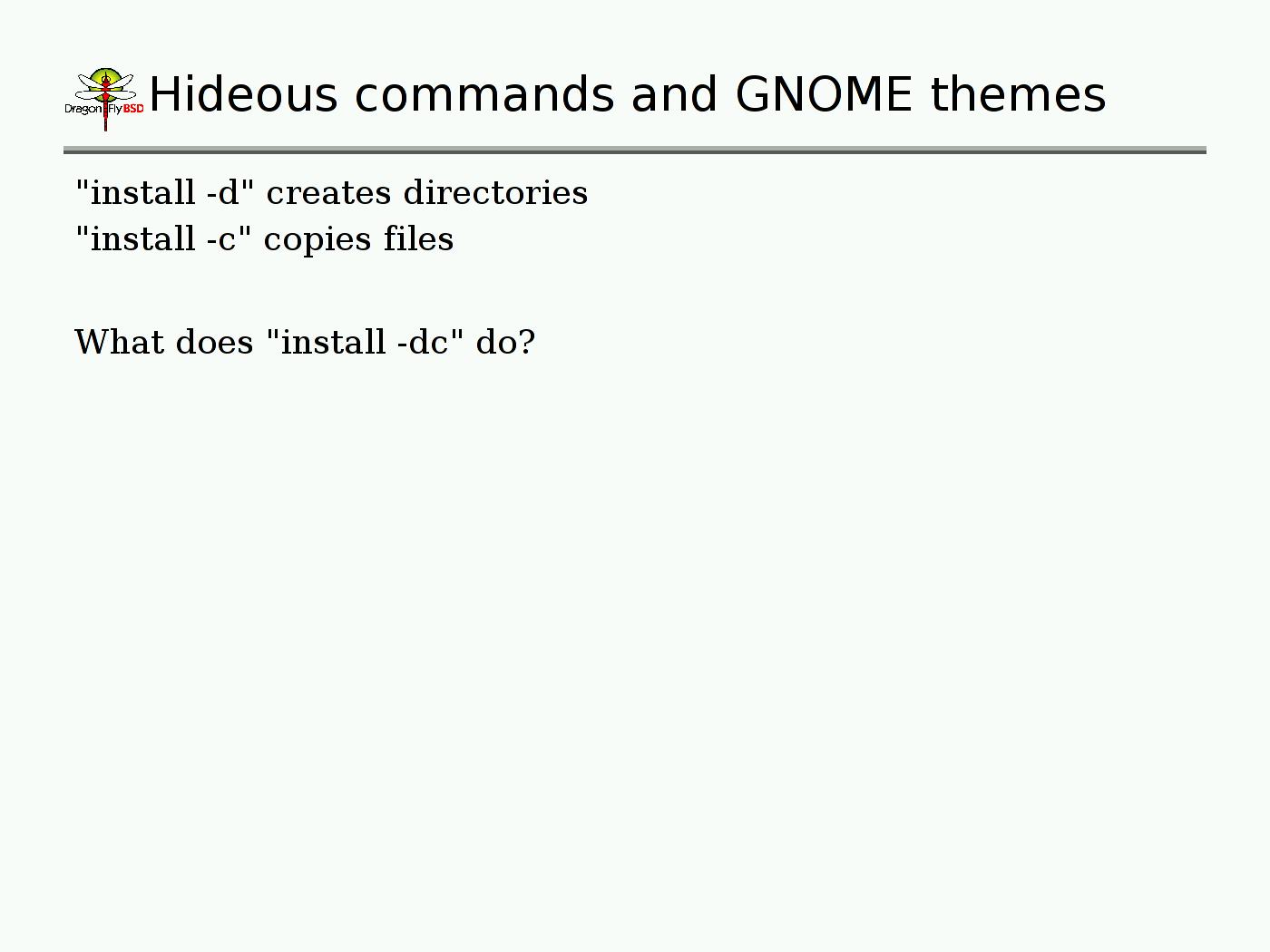 DragonFlyBSD

Hideous commands and GNOME themes

"install -d" creates directories
"install -c" copies files

What does "install -dc" do?